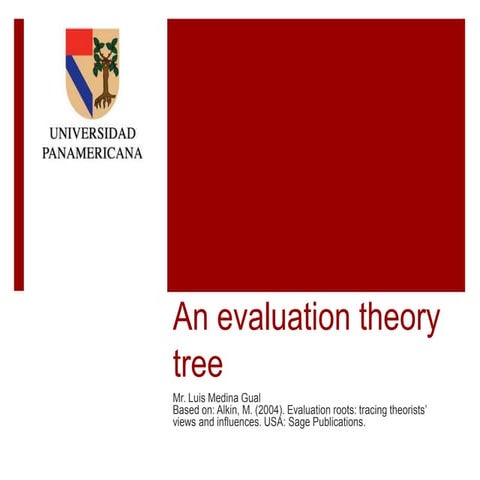 UNIVERSIDAD
PANAMERICANA

An evaluation theory tree

Mr. Luis Medina Gual
Based on: Alkin, M. (2004). Evaluation roots: tracing theorists' views and influences. USA: Sage Publications.